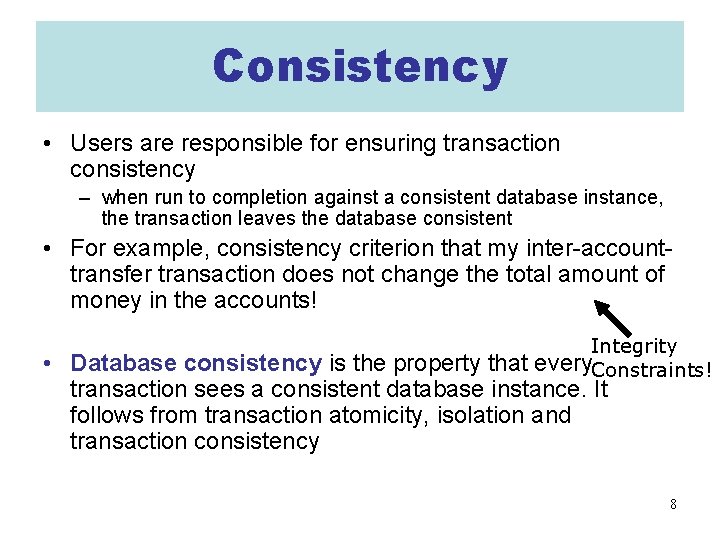 Consistency

• Users are responsible for ensuring transaction consistency
 – when run to completion against a consistent database instance, the transaction leaves the database consistent

• For example, consistency criterion that my inter-account-transfer transaction does not change the total amount of money in the accounts!

Integrity Constraints!

• Database consistency is the property that every transaction sees a consistent database instance. It follows from transaction atomicity, isolation and transaction consistency

8